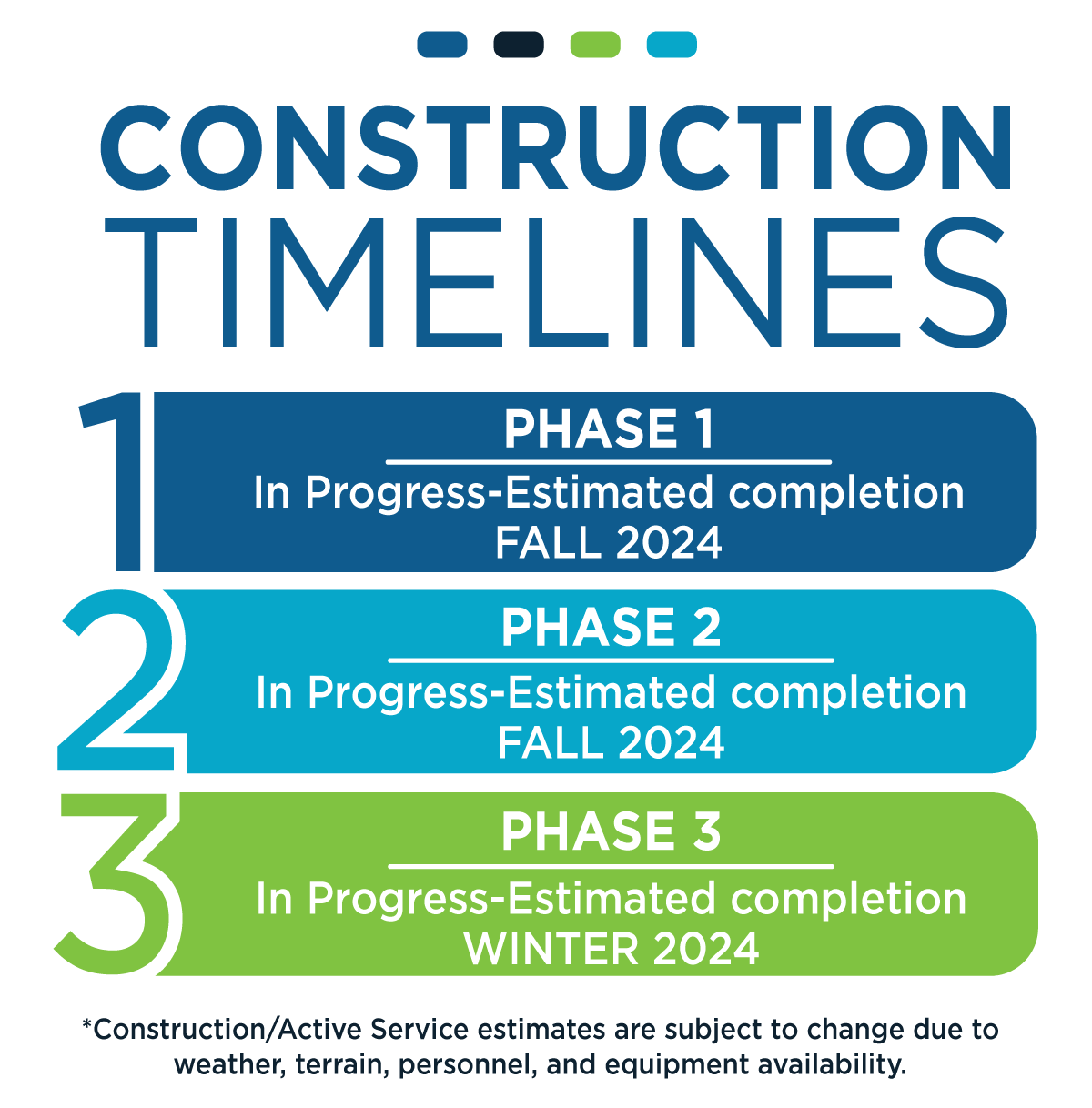 CONSTRUCTION
TIMELINES

1
PHASE 1
In Progress-Estimated completion
FALL 2024

2
PHASE 2
In Progress-Estimated completion
FALL 2024

3
PHASE 3
In Progress-Estimated completion
WINTER 2024

*Construction/Active Service estimates are subject to change due to weather, terrain, personnel, and equipment availability.